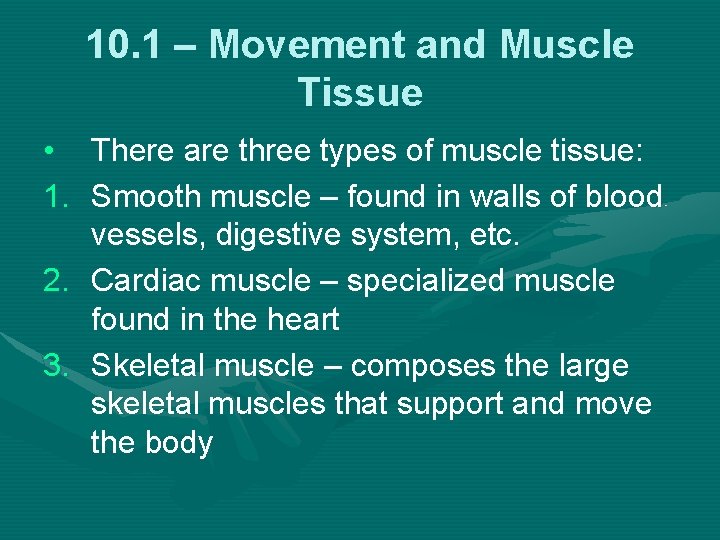 10.1 – Movement and Muscle Tissue

• There are three types of muscle tissue:

1. Smooth muscle – found in walls of blood vessels, digestive system, etc.
2. Cardiac muscle – specialized muscle found in the heart
3. Skeletal muscle – composes the large skeletal muscles that support and move the body